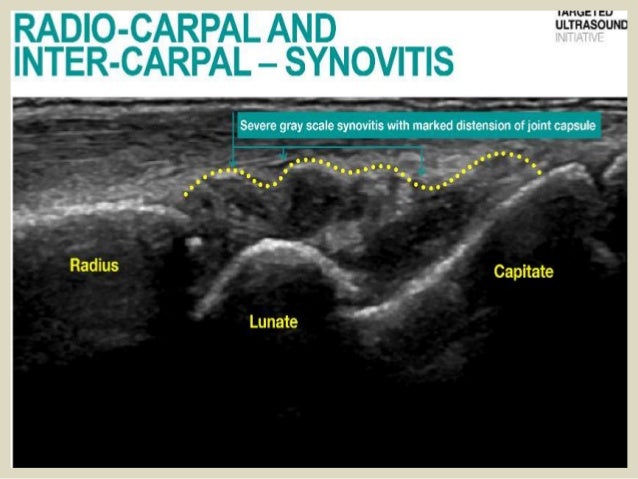 RADIO-CARPAL AND INTER-CARPAL – SYNOVITIS

TARGETED ULTRASOUND INITIATIVE

Severe gray scale synovitis with marked distension of joint capsule

Radius

Lunate

Capitate